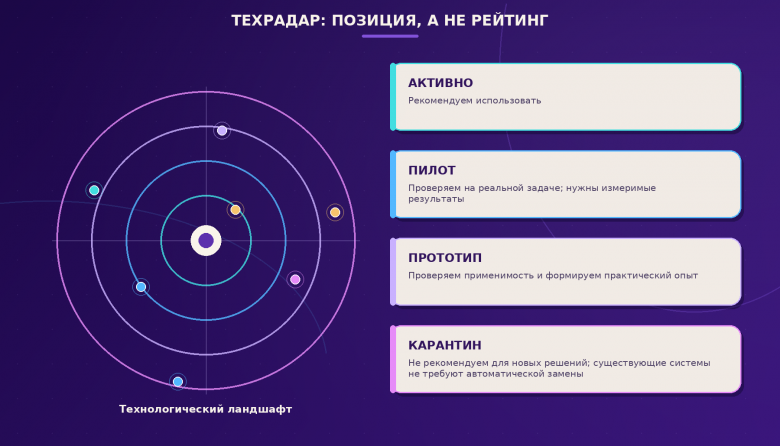 ТЕХРАДАР: ПОЗИЦИЯ, А НЕ РЕЙТИНГ

Технологический ландшафт

АКТИВНО
Рекомендуем использовать

ПИЛОТ
Проверяем на реальной задаче; нужны измеримые результаты

ПРОТОТИП
Проверяем применимость и формируем практический опыт

КАРАНТИН
Не рекомендуем для новых решений; существующие системы не требуют автоматической замены